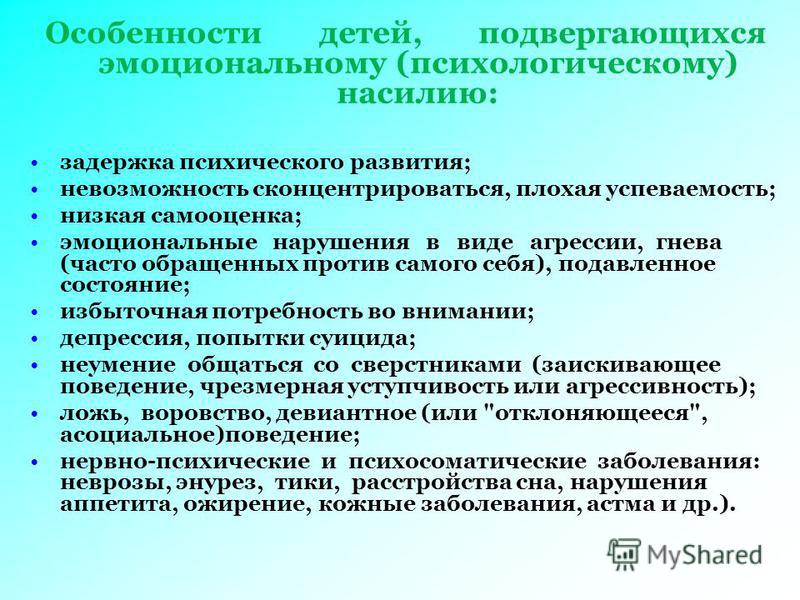 Особенности детей, подвергающихся эмоциональному (психологическому) насилию:

• задержка психического развития;
• невозможность сконцентрироваться, плохая успеваемость;
• низкая самооценка;
• эмоциональные нарушения в виде агрессии, гнева (часто обращенных против самого себя), подавленное состояние;
• избыточная потребность во внимании;
• депрессия, попытки суицида;
• неумение общаться со сверстниками (заискивающее поведение, чрезмерная уступчивость или агрессивность);
• ложь, воровство, девиантное (или "отклоняющееся", асоциальное)поведение;
• нервно-психические и психосоматические заболевания: неврозы, энурез, тики, расстройства сна, нарушения аппетита, ожирение, кожные заболевания, астма и др.).

MyShared